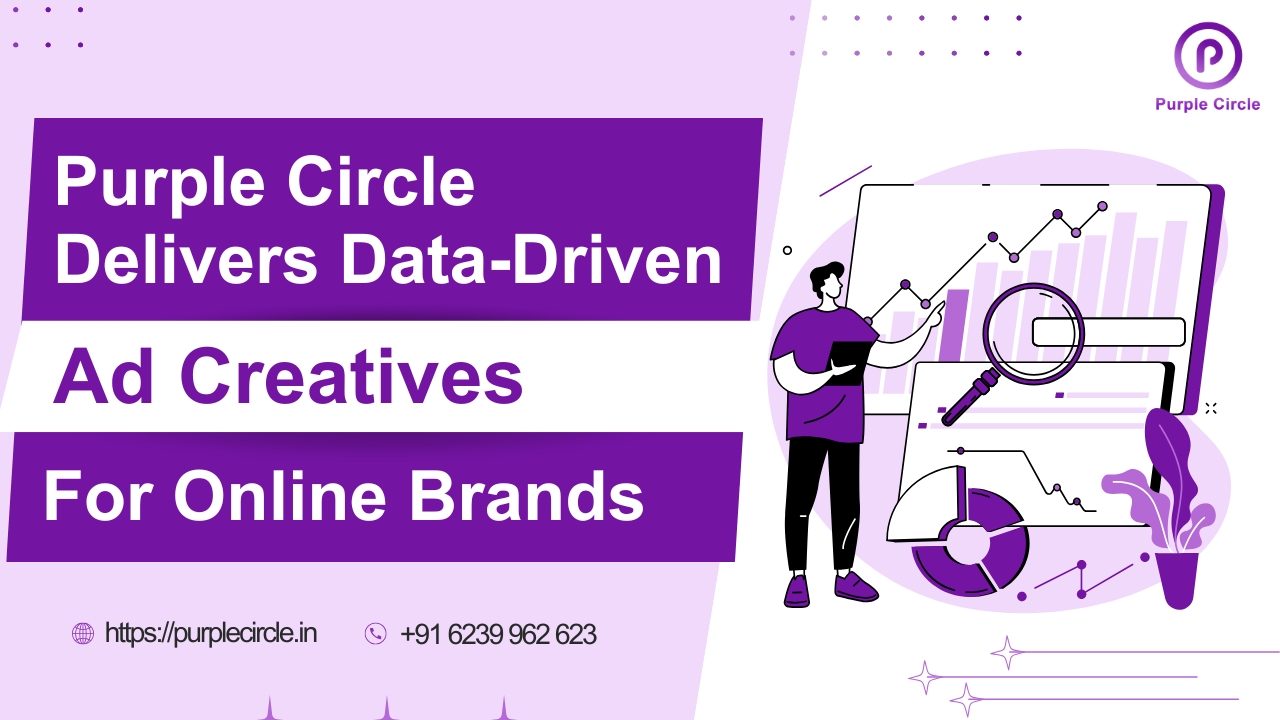 Purple Circle

Purple Circle Delivers Data-Driven

Ad Creatives

For Online Brands

https://purplecircle.in

+91 6239 962 623